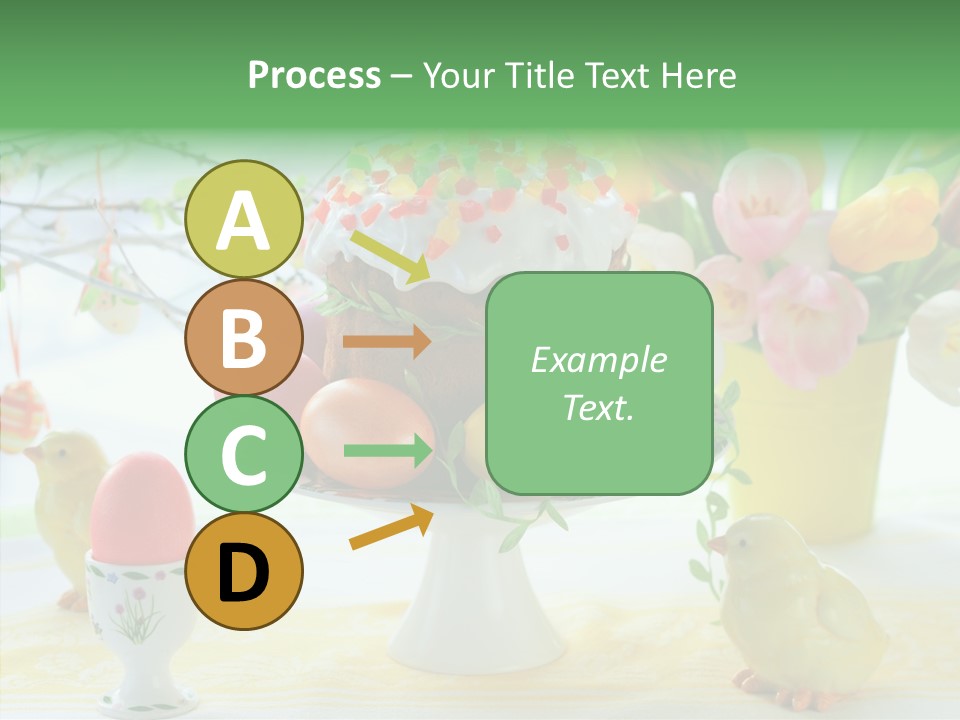 Process – Your Title Text Here

A

B

C

D

Example Text.